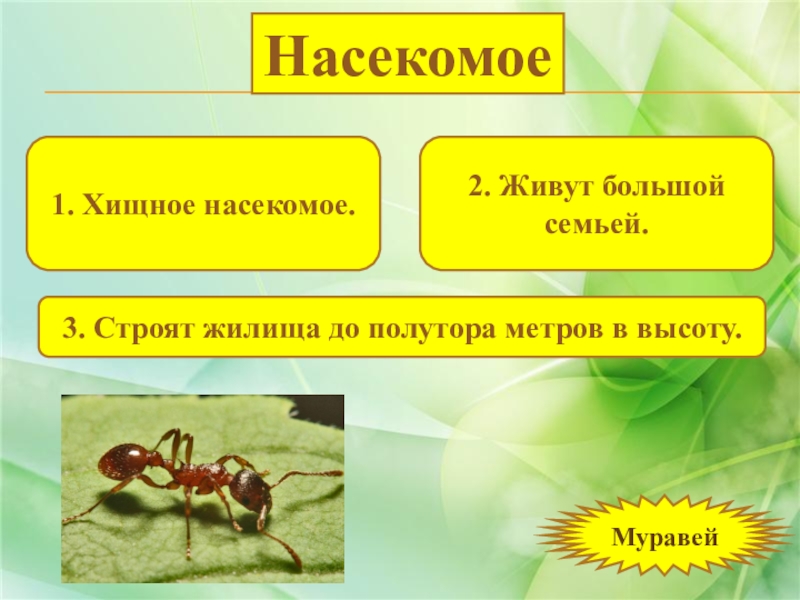 Насекомое

1. Хищное насекомое.

2. Живут большой семьей.

3. Строят жилища до полутора метров в высоту.

Муравей